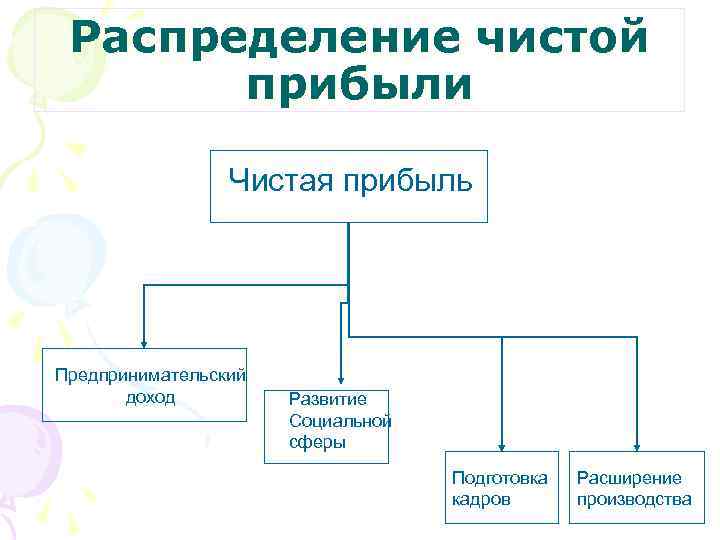 Распределение чистой прибыли

Чистая прибыль

Предпринимательский доход

Развитие Социальной сферы

Подготовка кадров

Расширение производства